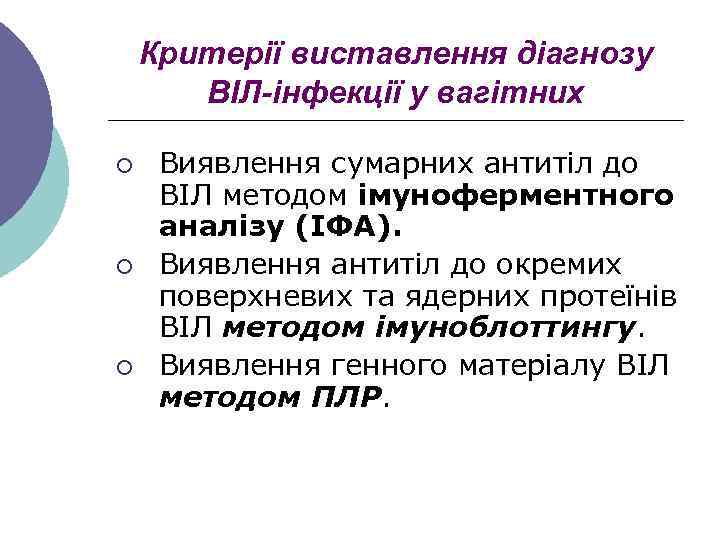 Критерії виставлення діагнозу ВІЛ-інфекції у вагітних

○ Виявлення сумарних антитіл до ВІЛ методом імуноферментного аналізу (ІФА).
○ Виявлення антитіл до окремих поверхневих та ядерних протеїнів ВІЛ методом імуноблоттингу.
○ Виявлення генного матеріалу ВІЛ методом ПЛР.